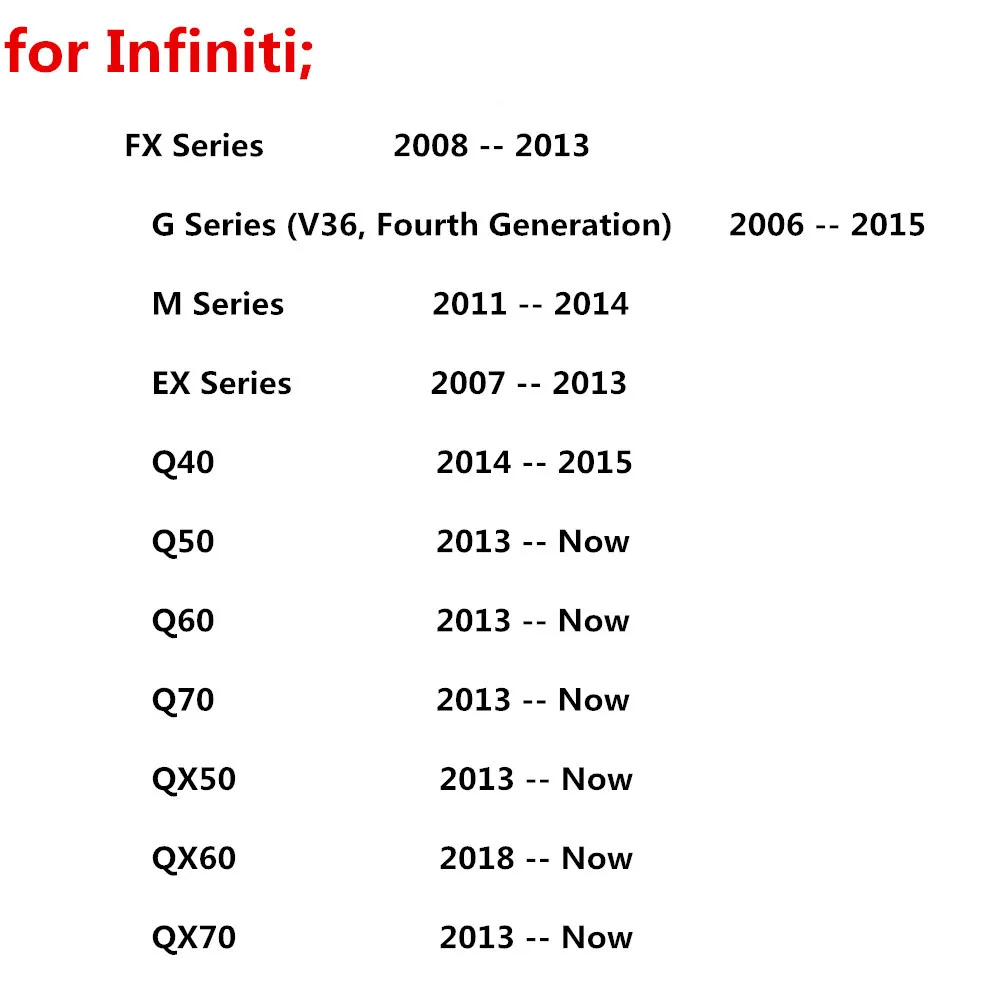 for Infiniti;

FX Series 2008 -- 2013

G Series (V36, Fourth Generation) 2006 -- 2015

M Series 2011 -- 2014

EX Series 2007 -- 2013

Q40 2014 -- 2015

Q50 2013 -- Now

Q60 2013 -- Now

Q70 2013 -- Now

QX50 2013 -- Now

QX60 2018 -- Now

QX70 2013 -- Now